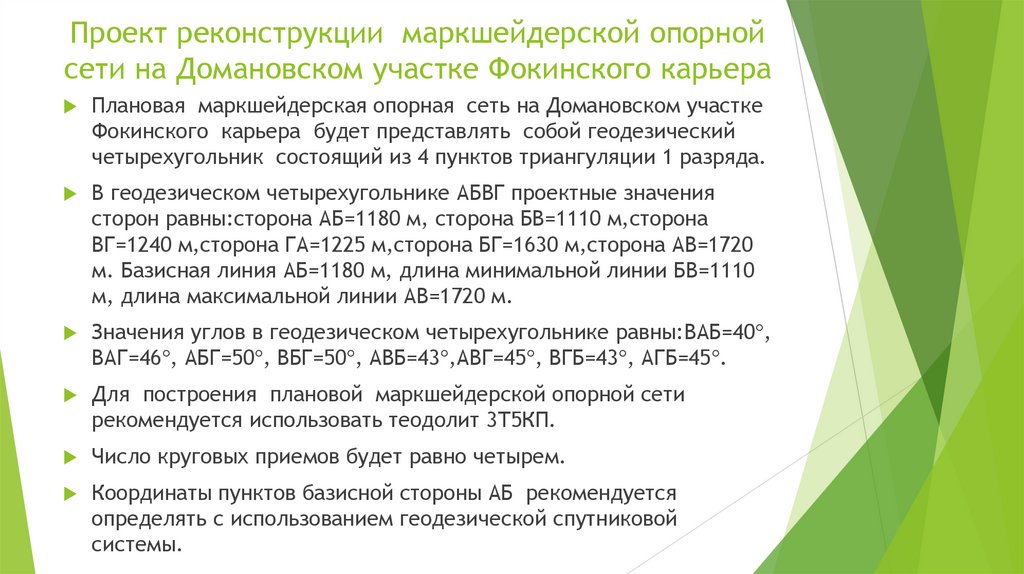 Проект реконструкции маркшейдерской опорной сети на Домановском участке Фокинского карьера

Плановая маркшейдерская опорная сеть на Домановском участке Фокинского карьера будет представлять собой геодезический четырехугольник состоящий из 4 пунктов триангуляции 1 разряда.

В геодезическом четырехугольнике АБВГ проектные значения сторон равны:сторона АБ=1180 м, сторона БВ=1110 м,сторона ВГ=1240 м,сторона ГА=1225 м,сторона БГ=1630 м,сторона АВ=1720 м. Базисная линия АБ=1180 м, длина минимальной линии БВ=1110 м, длина максимальной линии АВ=1720 м.

Значения углов в геодезическом четырехугольнике равны:ВАБ=40°, ВАГ=46°, АБГ=50°, ВБГ=50°, АВБ=43°,АВГ=45°, ВГБ=43°, АГБ=45°.

Для построения плановой маркшейдерской опорной сети рекомендуется использовать теодолит 3Т5КП.

Число круговых приемов будет равно четырем.

Координаты пунктов базисной стороны АБ рекомендуется определять с использованием геодезической спутниковой системы.